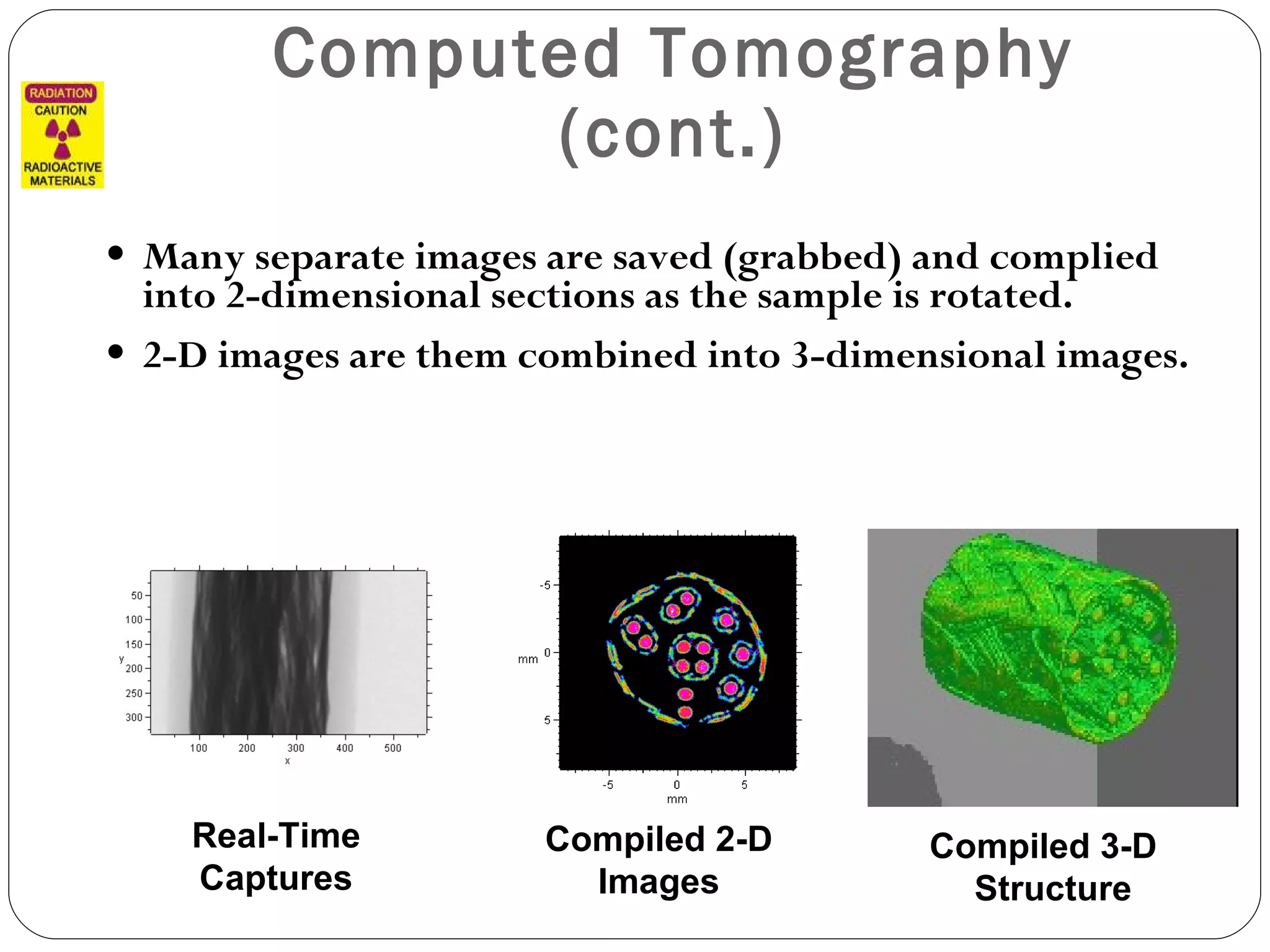 Computed Tomography (cont.)

RADIATION
CAUTION
RADIOACTIVE MATERIALS

• Many separate images are saved (grabbed) and complied into 2-dimensional sections as the sample is rotated.

• 2-D images are them combined into 3-dimensional images.

50
100
150
y 200
250
300
100 200 300 400 500
x

-5
mm 0
5
-5 0 5
mm

Real-Time Captures

Compiled 2-D Images

Compiled 3-D Structure